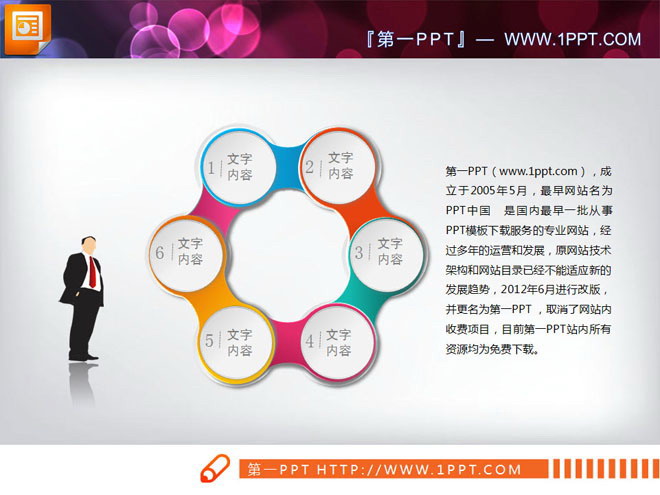 『第一PPT』— WWW.1PPT.COM

1 文字内容

2 文字内容

3 文字内容

4 文字内容

5 文字内容

6 文字内容

第一PPT（www.1ppt.com），成立于2005年5月，最早网站名为PPT中国　是国内最早一批从事PPT模板下载服务的专业网站，经过多年的运营和发展，原网站技术架构和网站目录已经不能适应新的发展趋势，2012年6月进行改版，并更名为第一PPT，取消了网站内收费项目，目前第一PPT站内所有资源均为免费下载。

第一PPT HTTP://WWW.1PPT.COM